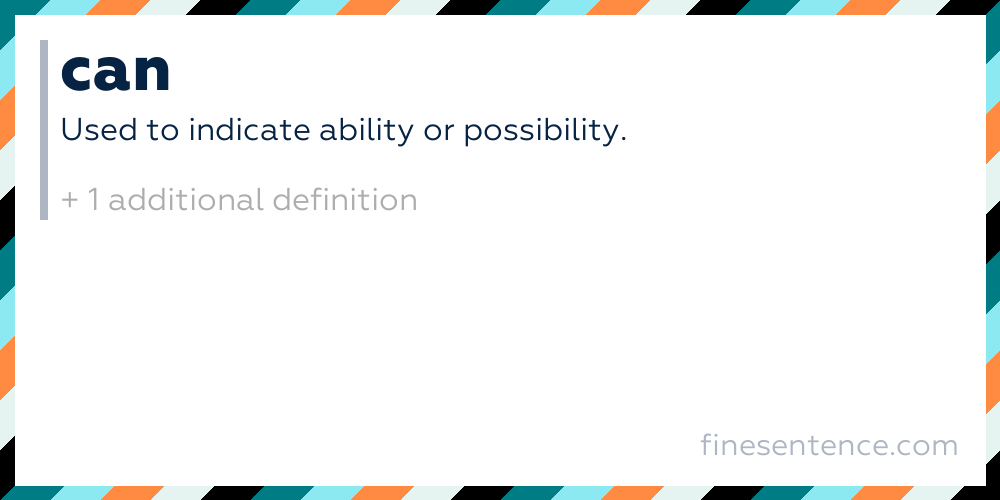 can

Used to indicate ability or possibility.

+ 1 additional definition

finesentence.com